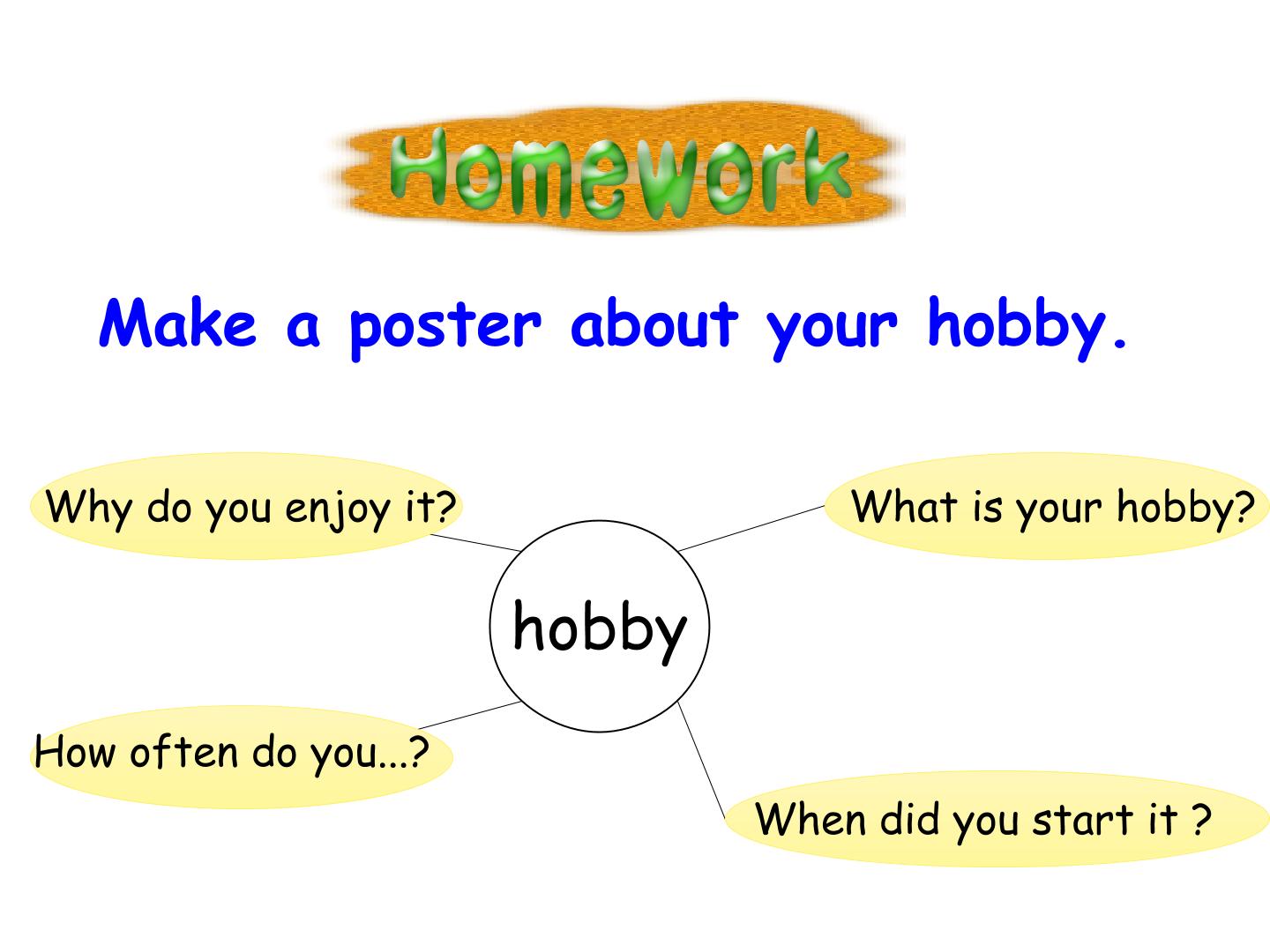 Homework

Make a poster about your hobby.

Why do you enjoy it?

What is your hobby?

hobby

How often do you...?

When did you start it ?